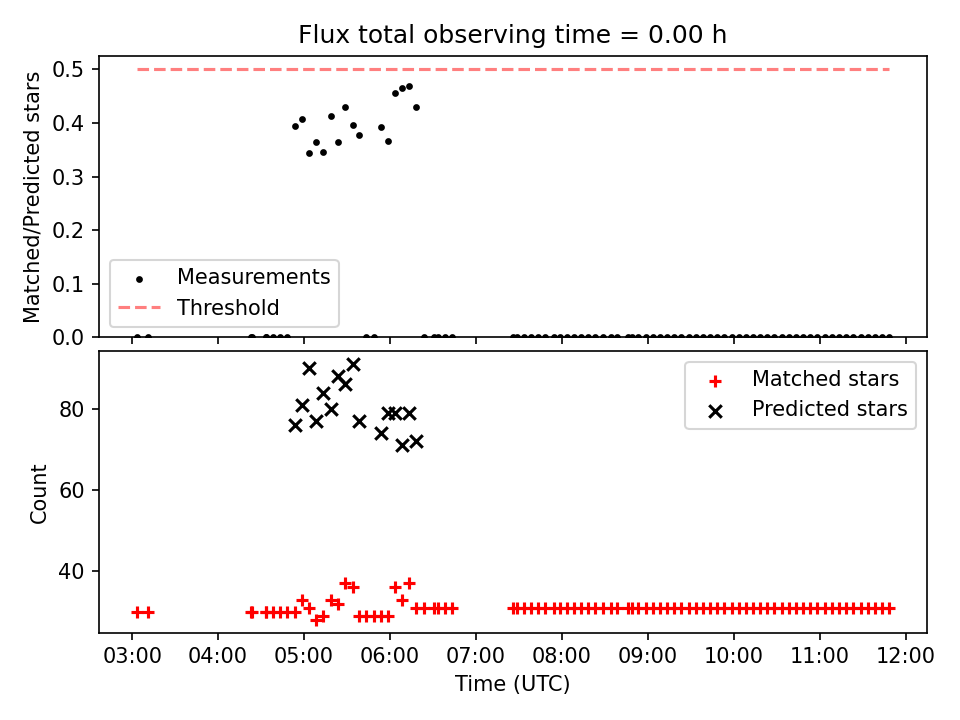 Flux total observing time = 0.00 h

Matched/Predicted stars

0.5
0.4
0.3
0.2
0.1
0.0

Measurements
Threshold

Count

80
60
40

Matched stars
Predicted stars

03:00 04:00 05:00 06:00 07:00 08:00 09:00 10:00 11:00 12:00

Time (UTC)